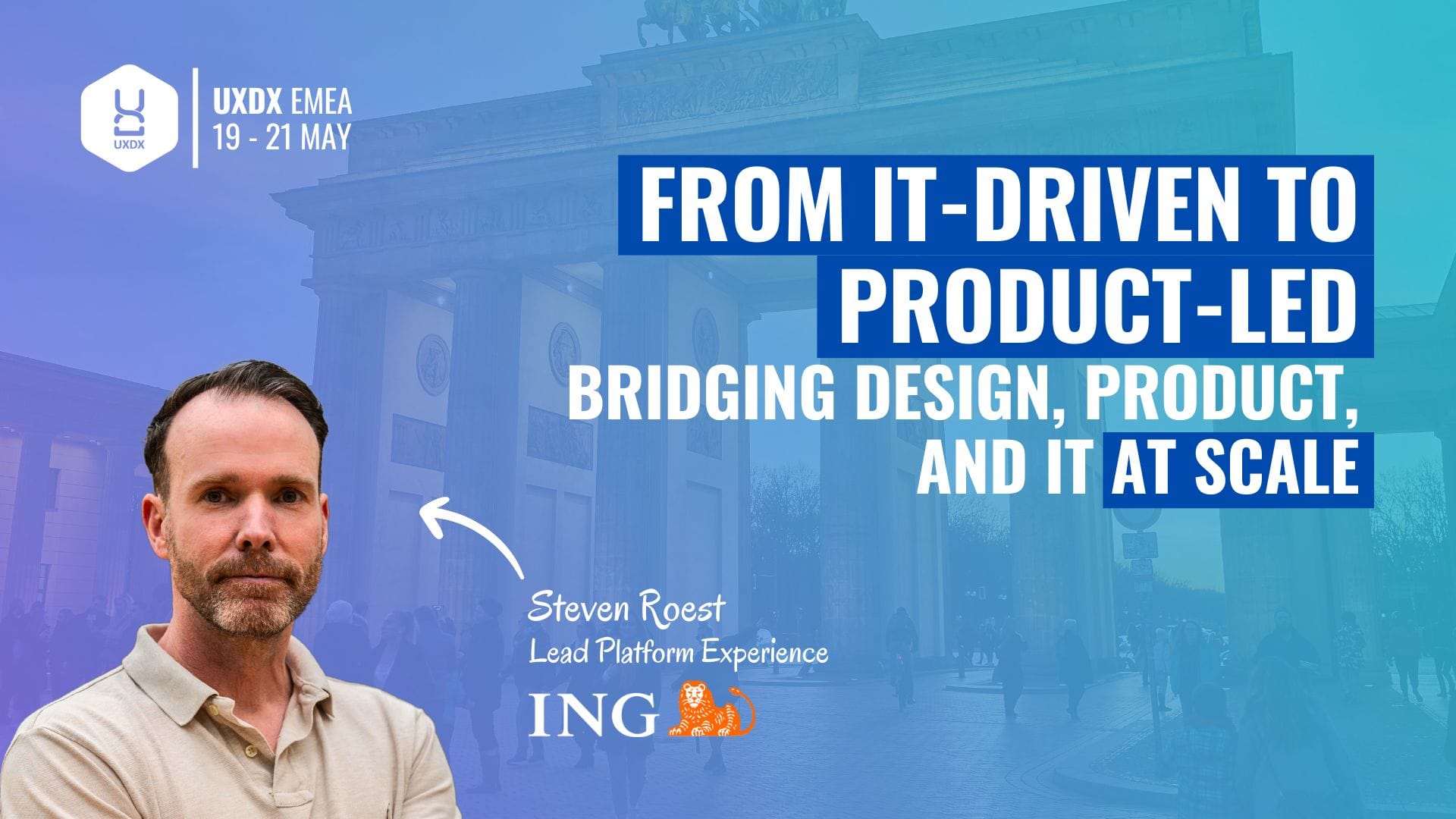 UXDX

UXDX EMEA
19 - 21 MAY

FROM IT-DRIVEN TO PRODUCT-LED
BRIDGING DESIGN, PRODUCT, AND IT AT SCALE

Steven Roest
Lead Platform Experience
ING